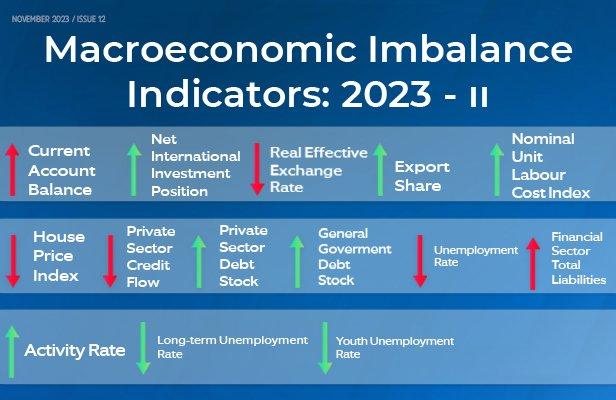 NOVEMBER 2023 / ISSUE 12

Macroeconomic Imbalance Indicators: 2023 - II

Current Account Balance

Net International Investment Position

Real Effective Exchange Rate

Export Share

Nominal Unit Labour Cost Index

House Price Index

Private Sector Credit Flow

Private Sector Debt Stock

General Goverment Debt Stock

Unemployment Rate

Financial Sector Total Liabilities

Activity Rate

Long-term Unemployment Rate

Youth Unemployment Rate